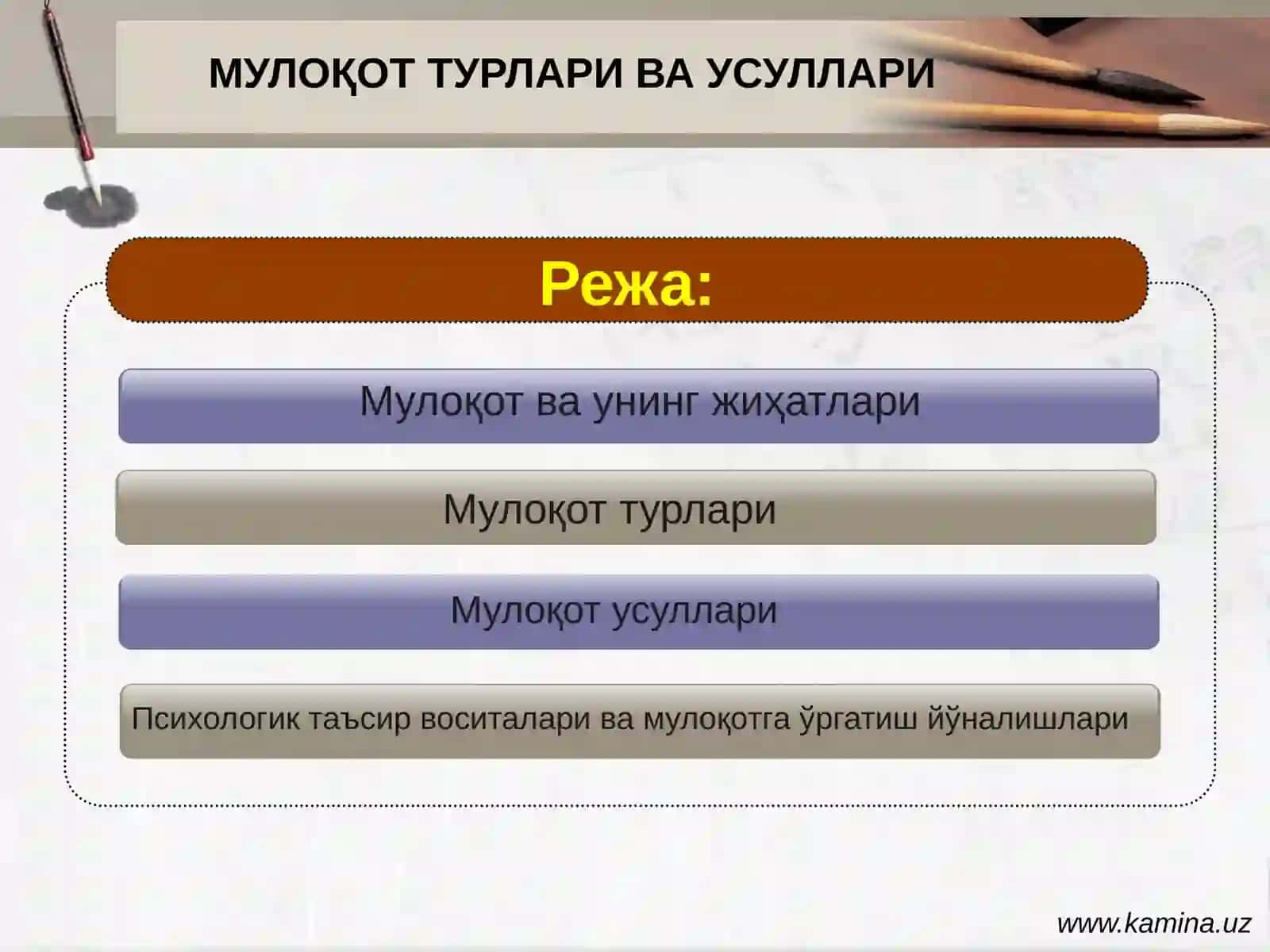 МУЛОҚОТ ТУРЛАРИ ВА УСУЛЛАРИ

Режа:

Мулоқот ва унинг жиҳатлари

Мулоқот турлари

Мулоқот усуллари

Психологик таъсир воситалари ва мулоқотга ўргатиш йўналишлари

www.kamina.uz